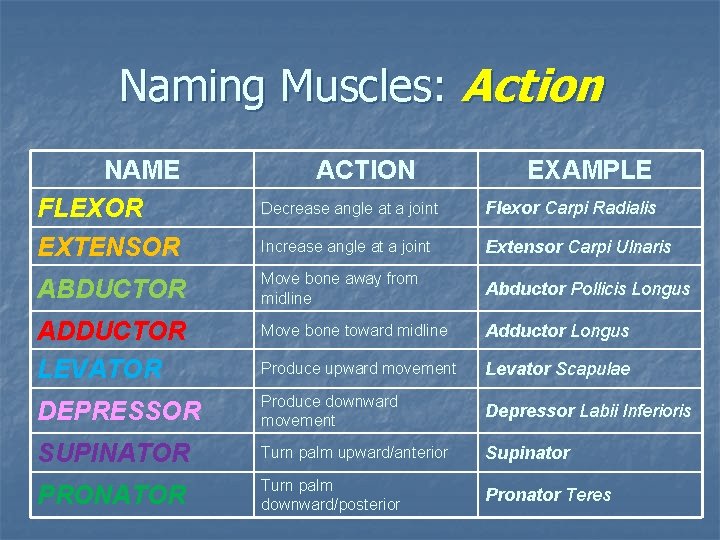 Naming Muscles: Action

| NAME | ACTION | EXAMPLE |
|---|---|---|
| FLEXOR | Decrease angle at a joint | Flexor Carpi Radialis |
| EXTENSOR | Increase angle at a joint | Extensor Carpi Ulnaris |
| ABDUCTOR | Move bone away from midline | Abductor Pollicis Longus |
| ADDUCTOR | Move bone toward midline | Adductor Longus |
| LEVATOR | Produce upward movement | Levator Scapulae |
| DEPRESSOR | Produce downward movement | Depressor Labii Inferioris |
| SUPINATOR | Turn palm upward/anterior | Supinator |
| PRONATOR | Turn palm downward/posterior | Pronator Teres |